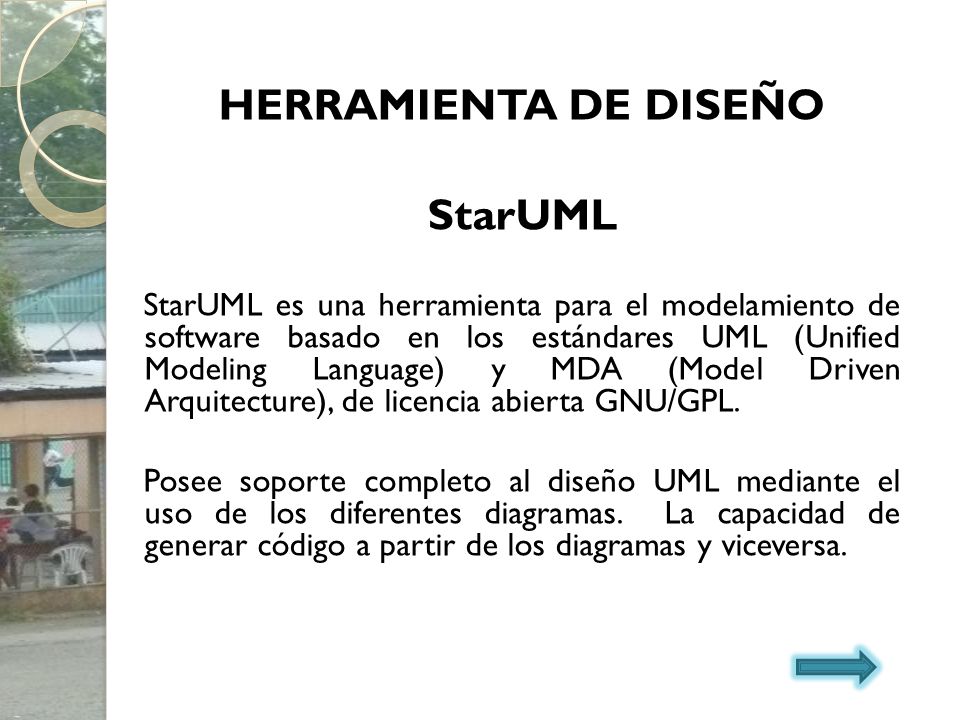 HERRAMIENTA DE DISEÑO

StarUML

StarUML es una herramienta para el modelamiento de software basado en los estándares UML (Unified Modeling Language) y MDA (Model Driven Arquitecture), de licencia abierta GNU/GPL.

Posee soporte completo al diseño UML mediante el uso de los diferentes diagramas. La capacidad de generar código a partir de los diagramas y viceversa.